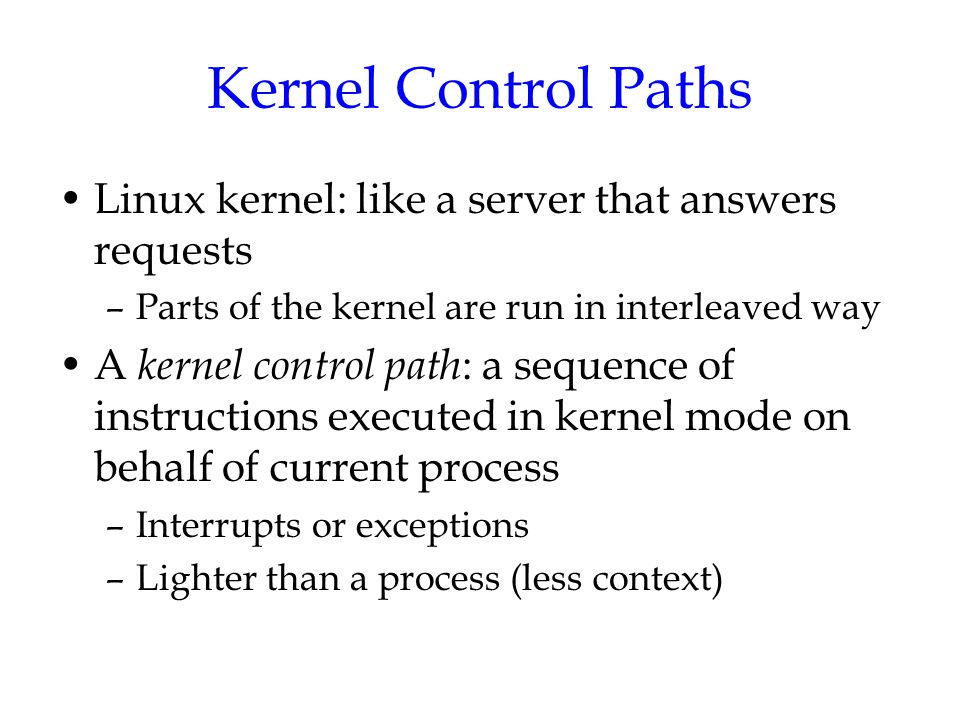 Kernel Control Paths

• Linux kernel: like a server that answers requests
  – Parts of the kernel are run in interleaved way
• A kernel control path: a sequence of instructions executed in kernel mode on behalf of current process
  – Interrupts or exceptions
  – Lighter than a process (less context)